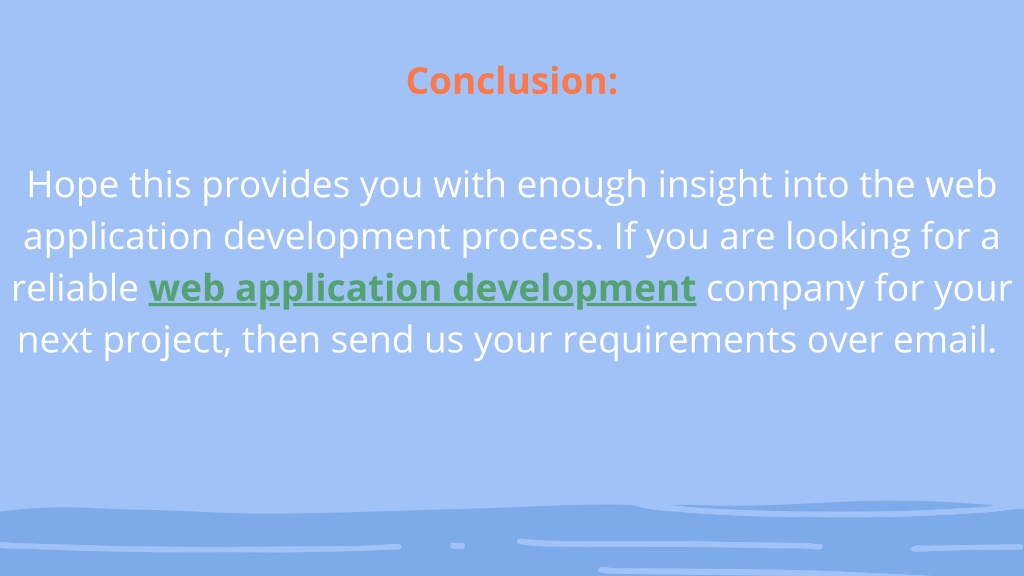 Conclusion:

Hope this provides you with enough insight into the web application development process. If you are looking for a reliable web application development company for your next project, then send us your requirements over email.